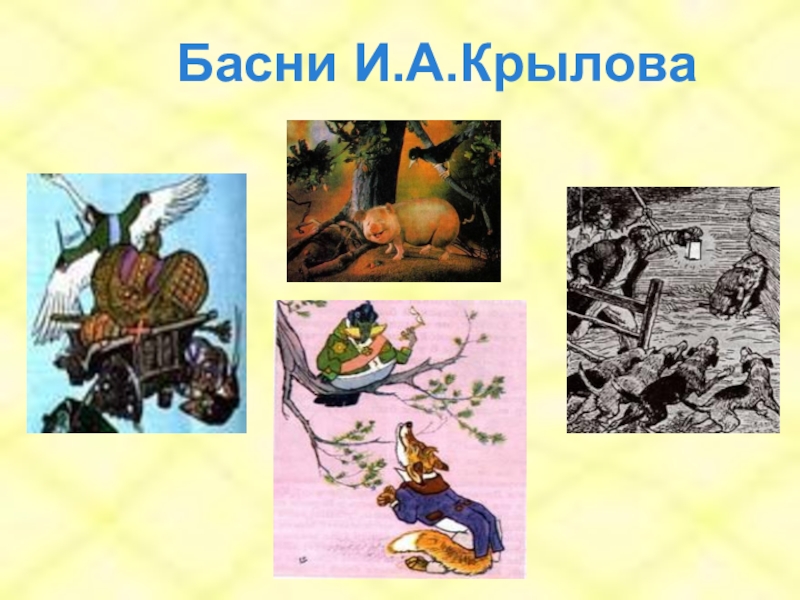 Басни И.А.Крылова